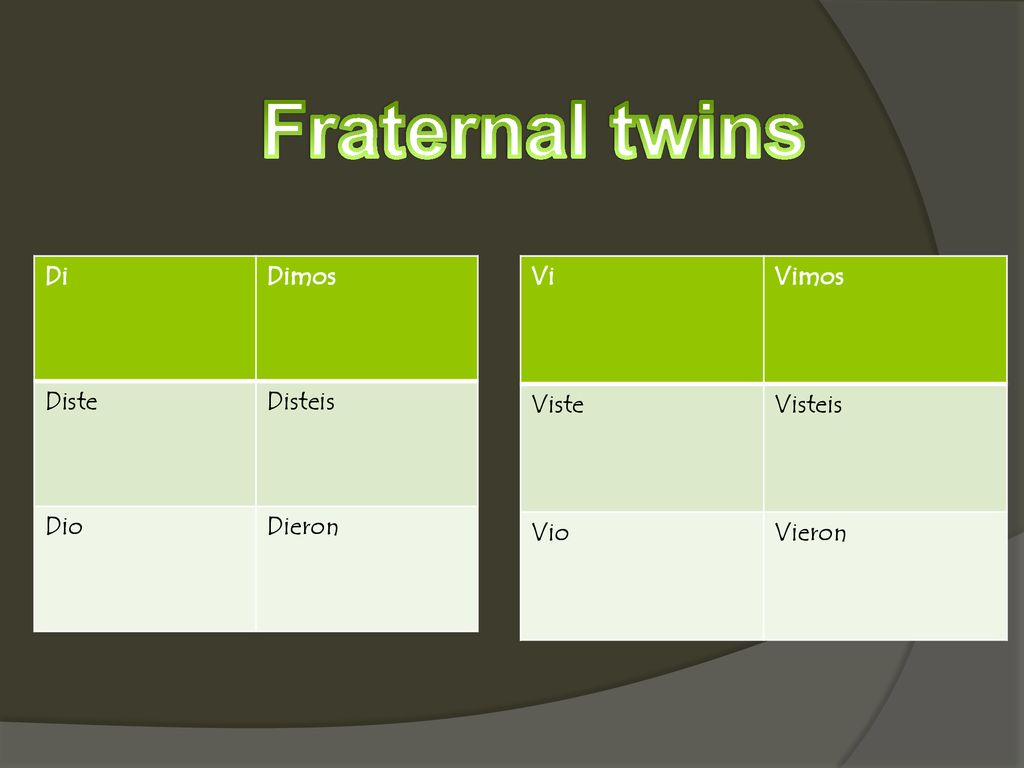 Fraternal twins

| Di | Dimos |
|---|---|
| Diste | Disteis |
| Dio | Dieron |

| Vi | Vimos |
|---|---|
| Viste | Visteis |
| Vio | Vieron |